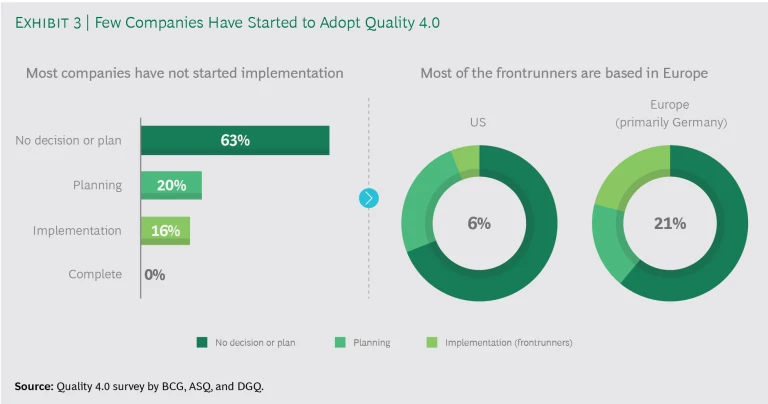 EXHIBIT 3 | Few Companies Have Started to Adopt Quality 4.0

Most companies have not started implementation

No decision or plan 63%
Planning 20%
Implementation 16%
Complete 0%

Most of the frontrunners are based in Europe

US
6%

Europe (primarily Germany)
21%

No decision or plan
Planning
Implementation (frontrunners)

Source: Quality 4.0 survey by BCG, ASQ, and DGQ.